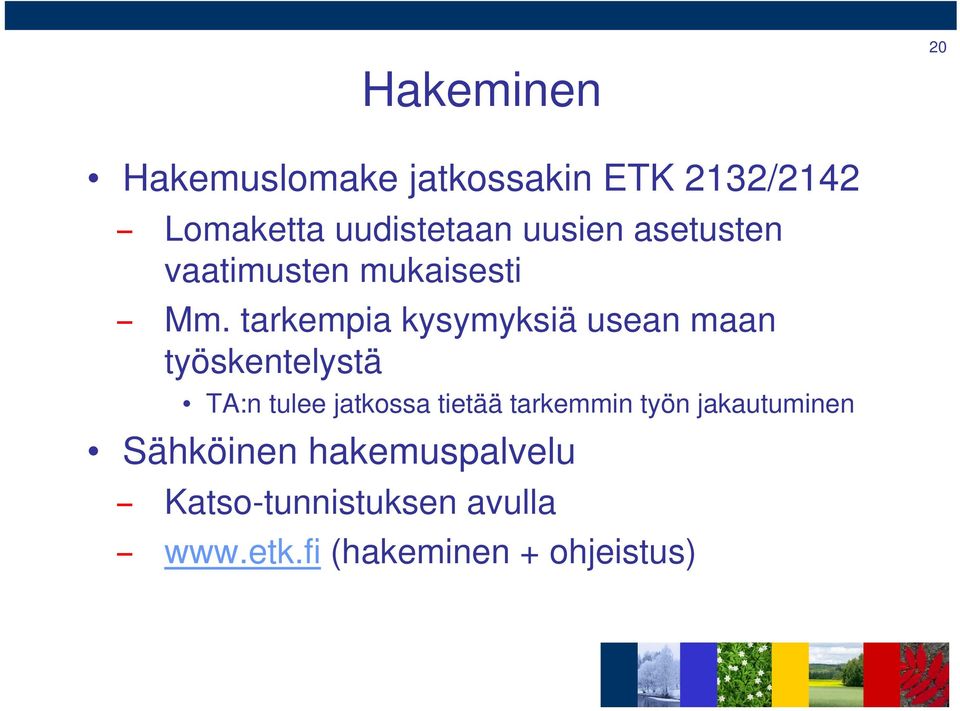 20

Hakeminen

• Hakemuslomake jatkossakin ETK 2132/2142
– Lomaketta uudistetaan uusien asetusten vaatimusten mukaisesti
– Mm. tarkempia kysymyksiä usean maan työskentelystä
• TA:n tulee jatkossa tietää tarkemmin työn jakautuminen
• Sähköinen hakemuspalvelu
– Katso-tunnistuksen avulla
– www.etk.fi (hakeminen + ohjeistus)